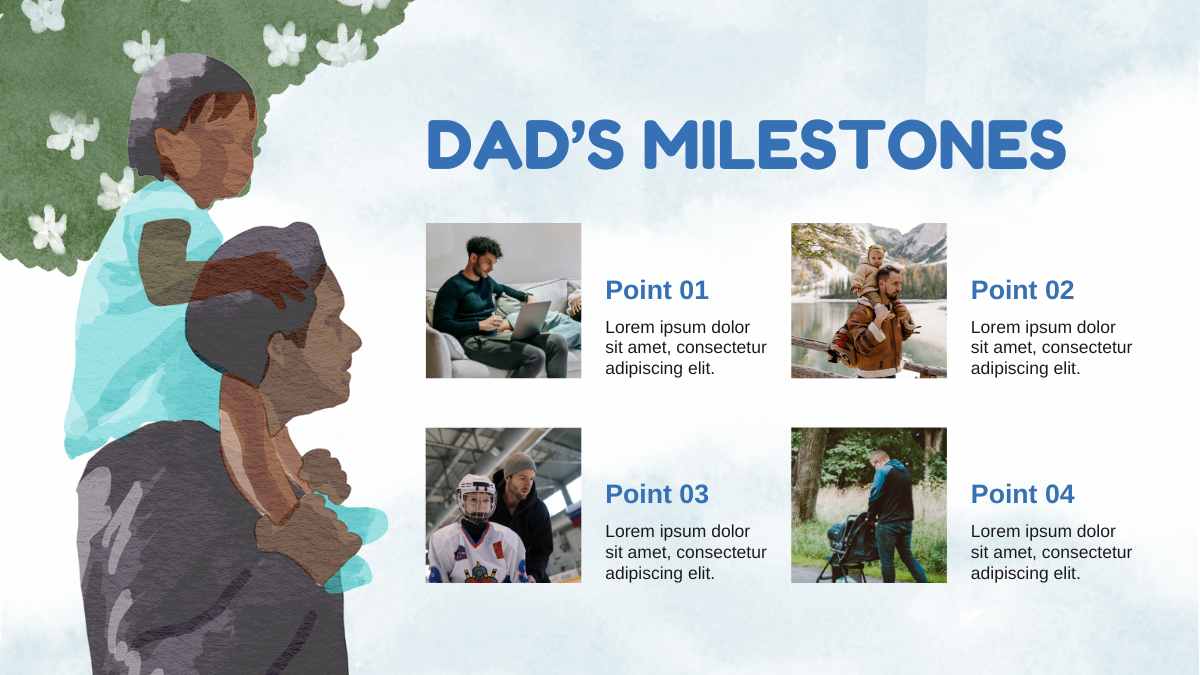 DAD'S MILESTONES

Point 01
Lorem ipsum dolor sit amet, consectetur adipiscing elit.

Point 02
Lorem ipsum dolor sit amet, consectetur adipiscing elit.

Point 03
Lorem ipsum dolor sit amet, consectetur adipiscing elit.

Point 04
Lorem ipsum dolor sit amet, consectetur adipiscing elit.